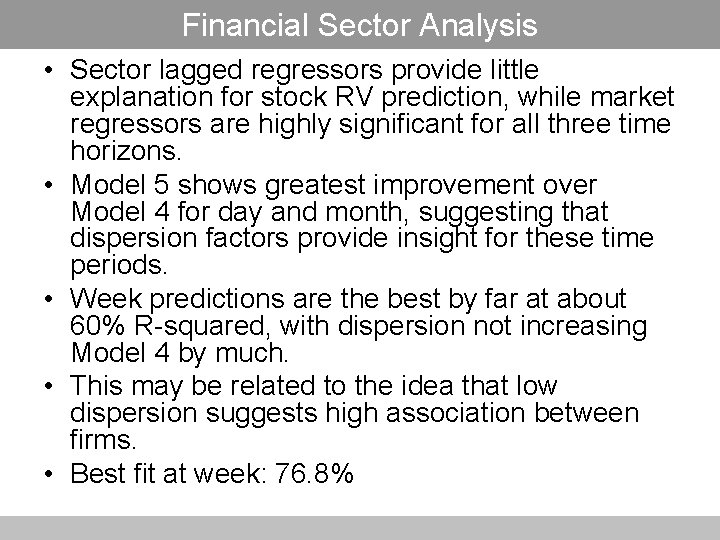 Financial Sector Analysis

• Sector lagged regressors provide little explanation for stock RV prediction, while market regressors are highly significant for all three time horizons.

• Model 5 shows greatest improvement over Model 4 for day and month, suggesting that dispersion factors provide insight for these time periods.

• Week predictions are the best by far at about 60% R-squared, with dispersion not increasing Model 4 by much.

• This may be related to the idea that low dispersion suggests high association between firms.

• Best fit at week: 76.8%